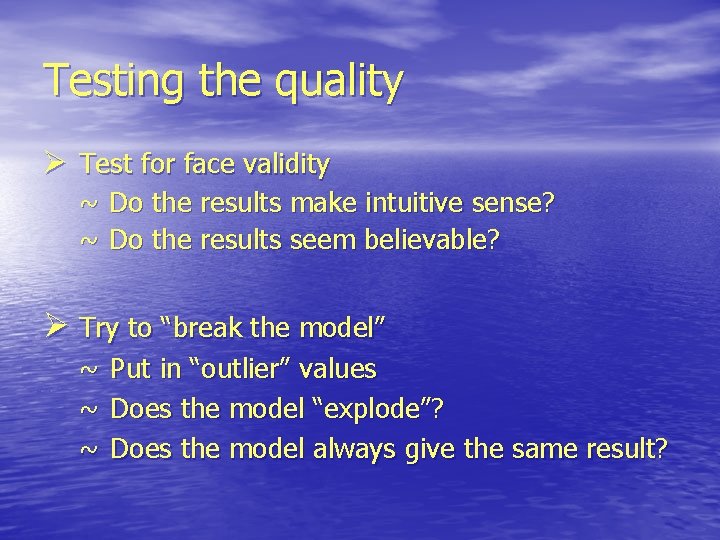 Testing the quality

➢ Test for face validity
~ Do the results make intuitive sense?
~ Do the results seem believable?

➢ Try to “break the model”
~ Put in “outlier” values
~ Does the model “explode”?
~ Does the model always give the same result?